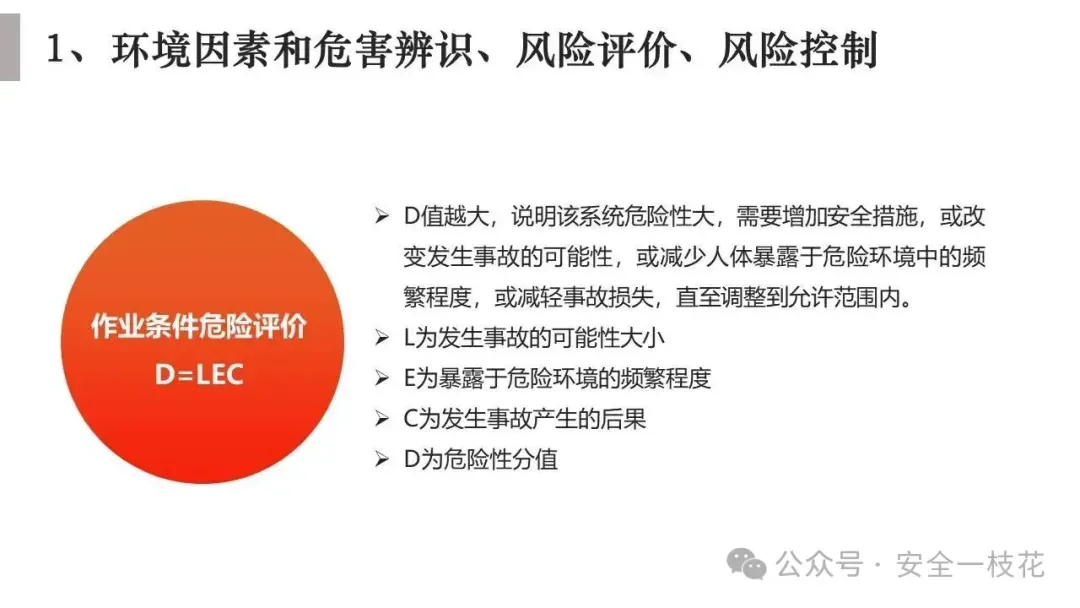 1、环境因素和危害辨识、风险评价、风险控制

作业条件危险评价
D=LEC

➢ D值越大，说明该系统危险性大，需要增加安全措施，或改变发生事故的可能性，或减少人体暴露于危险环境中的频繁程度，或减轻事故损失，直至调整到允许范围内。
➢ L为发生事故的可能性大小
➢ E为暴露于危险环境的频繁程度
➢ C为发生事故产生的后果
➢ D为危险性分值

公众号 · 安全一枝花